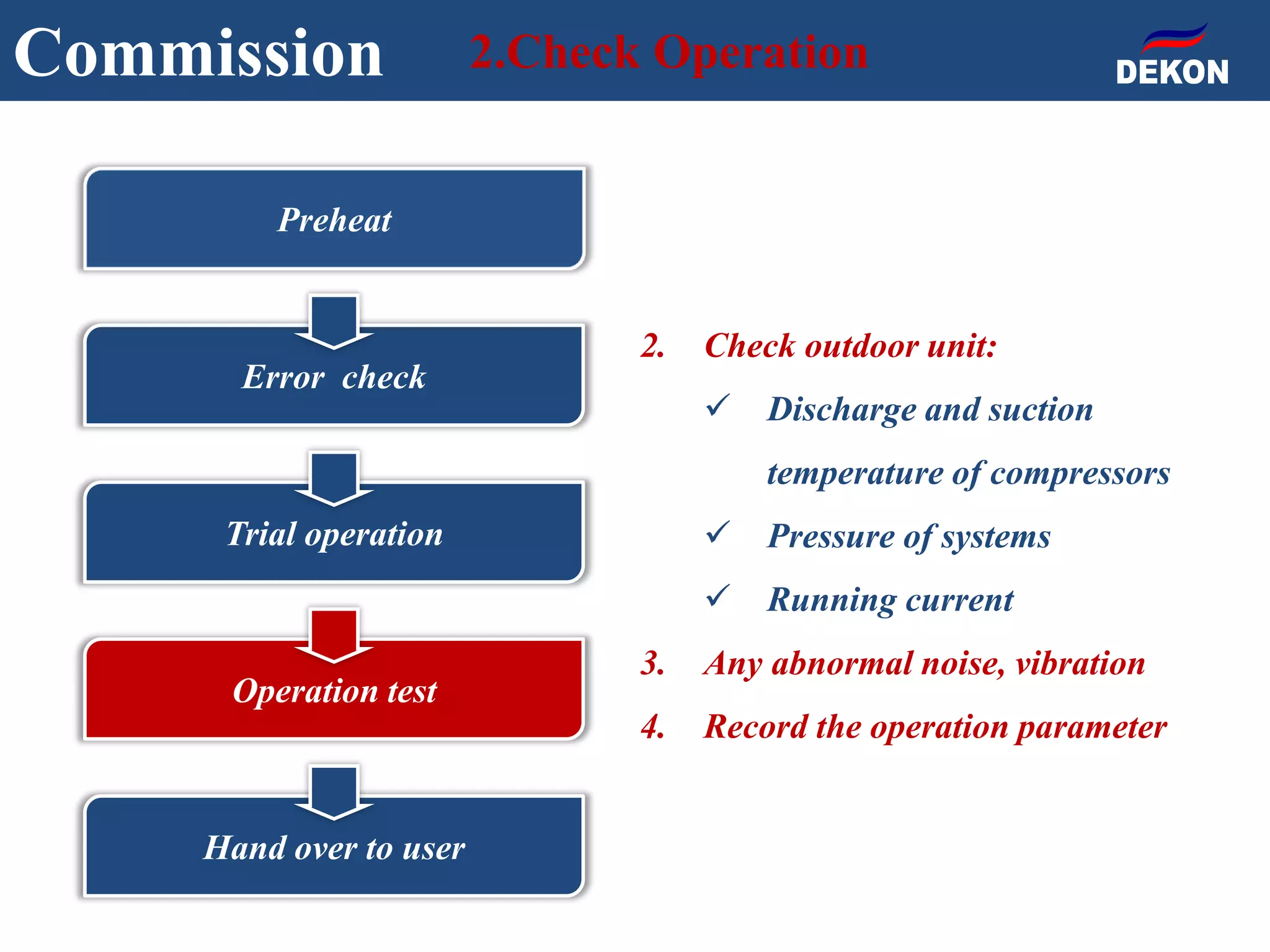 Commission 2.Check Operation

DEKON

Preheat

Error check

Trial operation

Operation test

Hand over to user

2. Check outdoor unit:

✓ Discharge and suction temperature of compressors

✓ Pressure of systems

✓ Running current

3. Any abnormal noise, vibration

4. Record the operation parameter